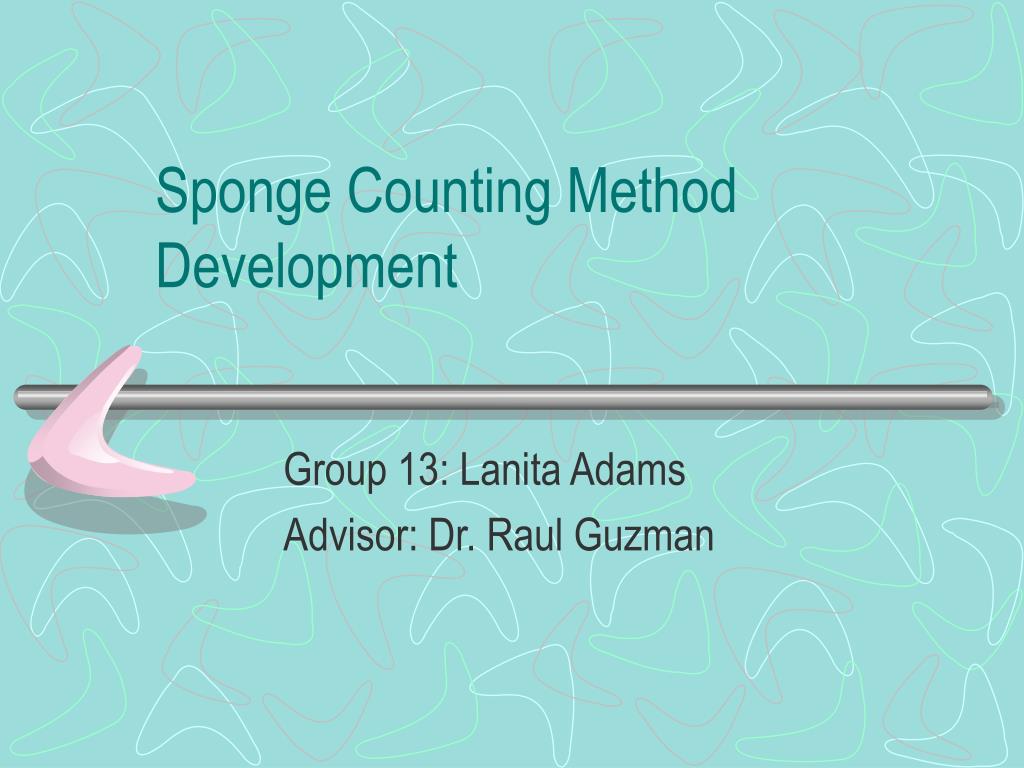 Sponge Counting Method Development

Group 13: Lanita Adams
Advisor: Dr. Raul Guzman